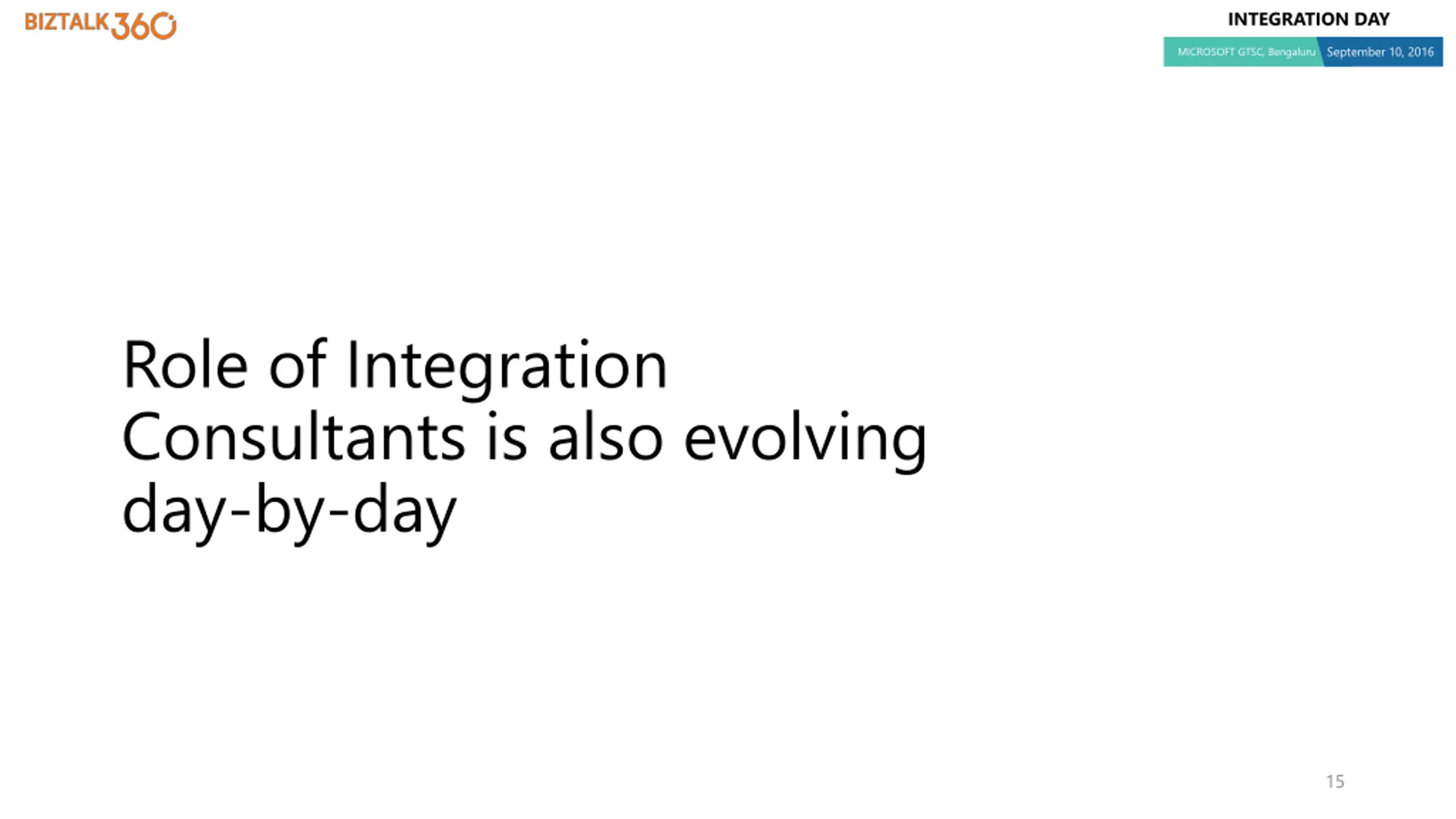 BIZTALK360

INTEGRATION DAY
MICROSOFT GTSC, Bengaluru September 10, 2016

Role of Integration Consultants is also evolving day-by-day

15